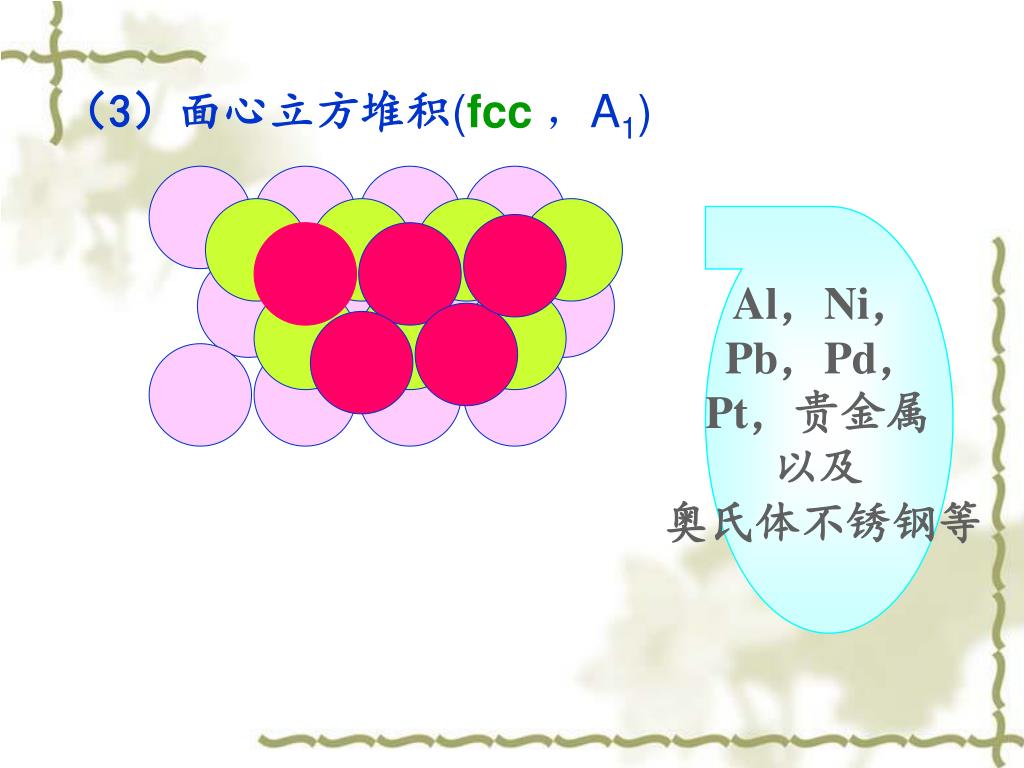 （3）面心立方堆积(fcc，$A_1$)

Al，Ni，
Pb，Pd，
Pt，贵金属
以及
奥氏体不锈钢等